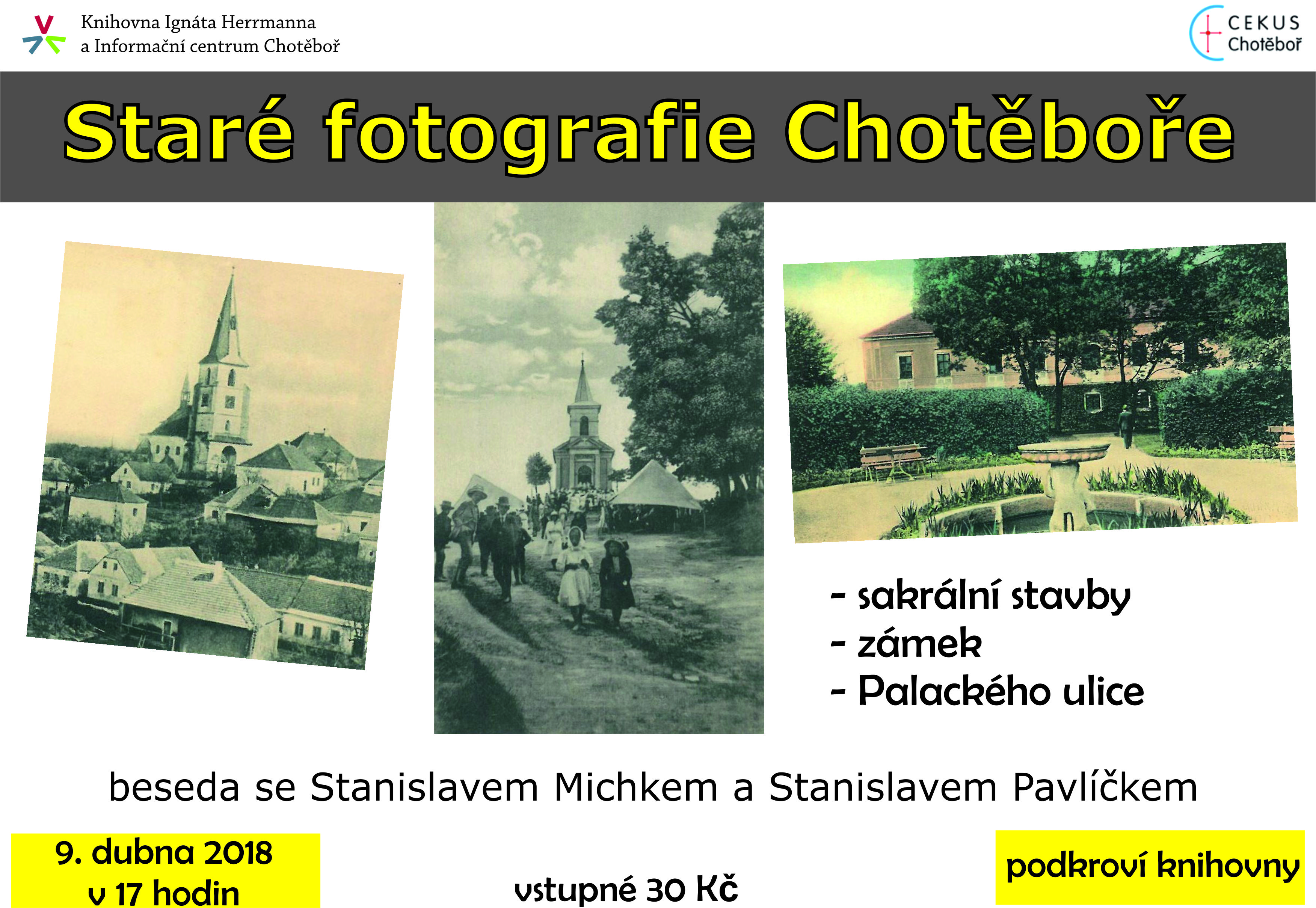 Knihovna Ignáta Herrmanna
a Informační centrum Chotěboř

CEKUS
Chotěboř

Staré fotografie Chotěboře

- sakrální stavby
- zámek
- Palackého ulice

beseda se Stanislavem Michkem a Stanislavem Pavlíčkem

9. dubna 2018
v 17 hodin

vstupné 30 Kč

podkroví knihovny